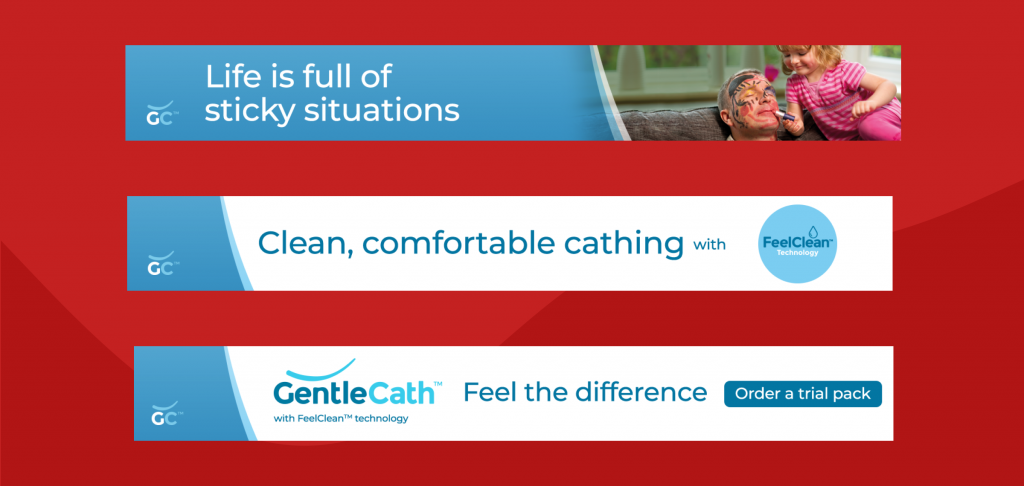 GC™
Life is full of sticky situations

GC™
Clean, comfortable cathing with FeelClean™ Technology

GC™
GentleCath™
with FeelClean™ technology
Feel the difference
Order a trial pack